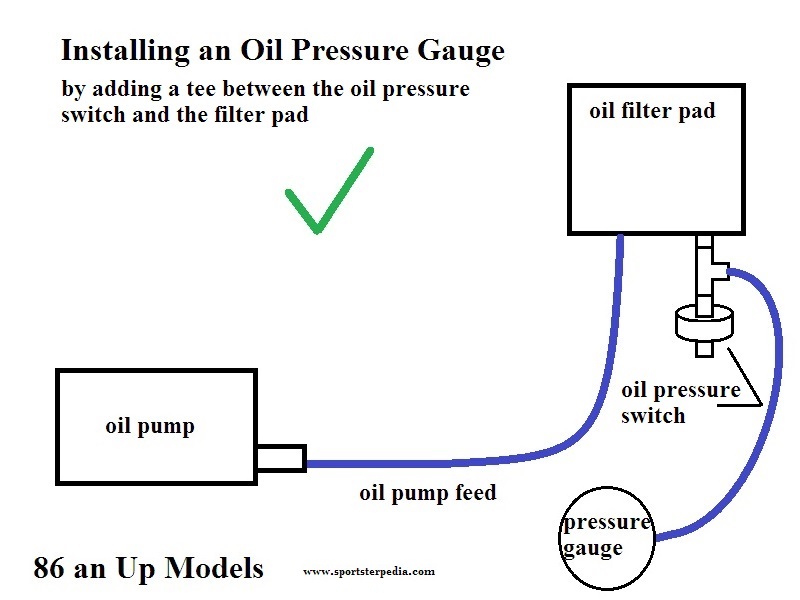 Installing an Oil Pressure Gauge

by adding a tee between the oil pressure switch and the filter pad

oil filter pad

oil pressure switch

oil pump

oil pump feed

pressure gauge

86 an Up Models

www.sportsterpedia.com